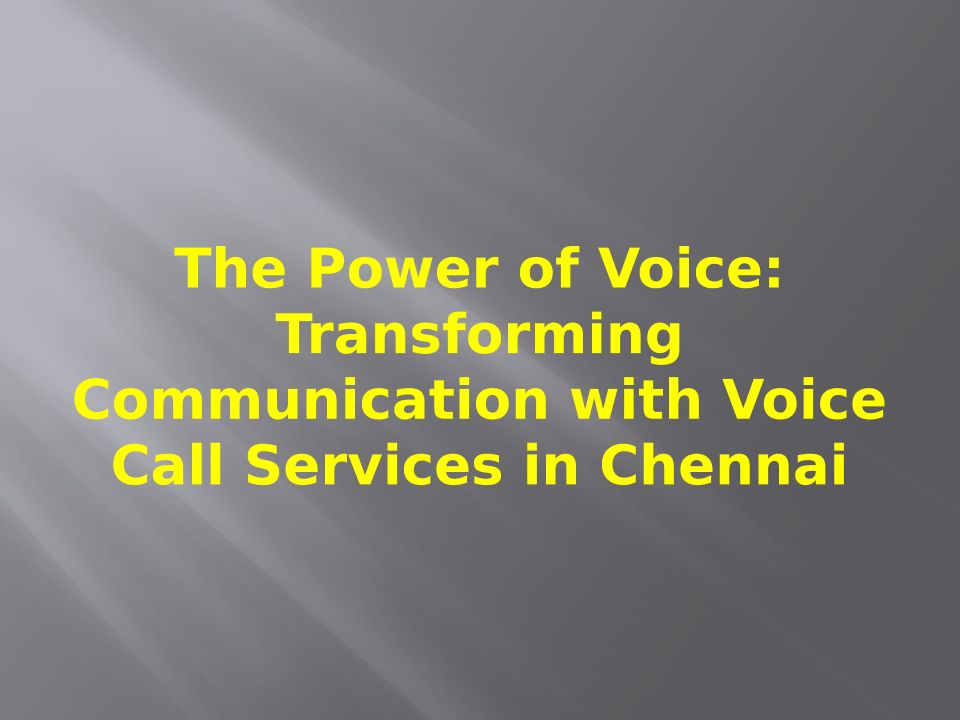 The Power of Voice: Transforming Communication with Voice Call Services in Chennai